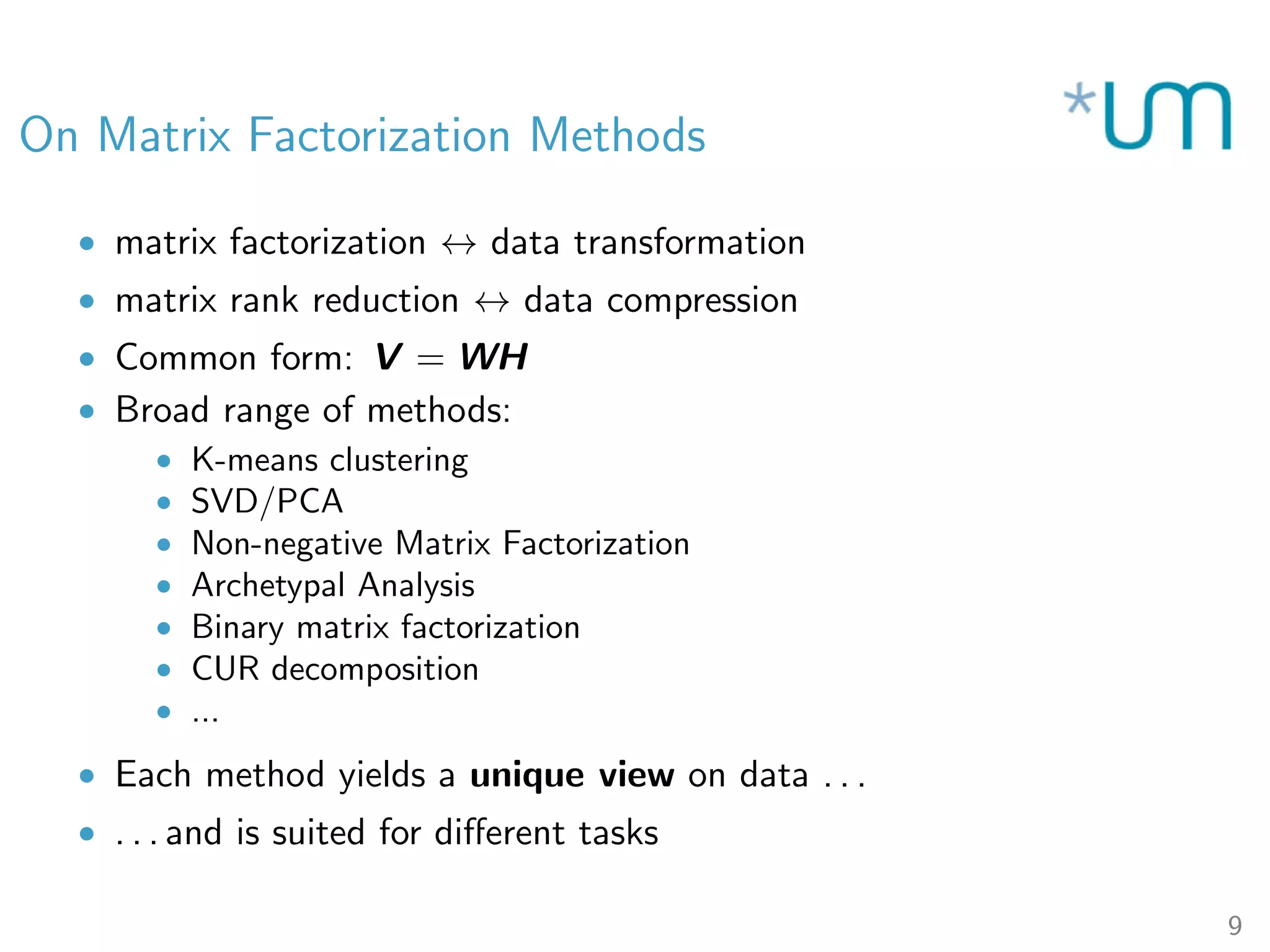 On Matrix Factorization Methods

*um

- matrix factorization $\leftrightarrow$ data transformation
- matrix rank reduction $\leftrightarrow$ data compression
- Common form: $\boldsymbol{V} = \boldsymbol{WH}$
- Broad range of methods:
  - K-means clustering
  - SVD/PCA
  - Non-negative Matrix Factorization
  - Archetypal Analysis
  - Binary matrix factorization
  - CUR decomposition
  - ...
- Each method yields a **unique view** on data ...
- ... and is suited for different tasks

9